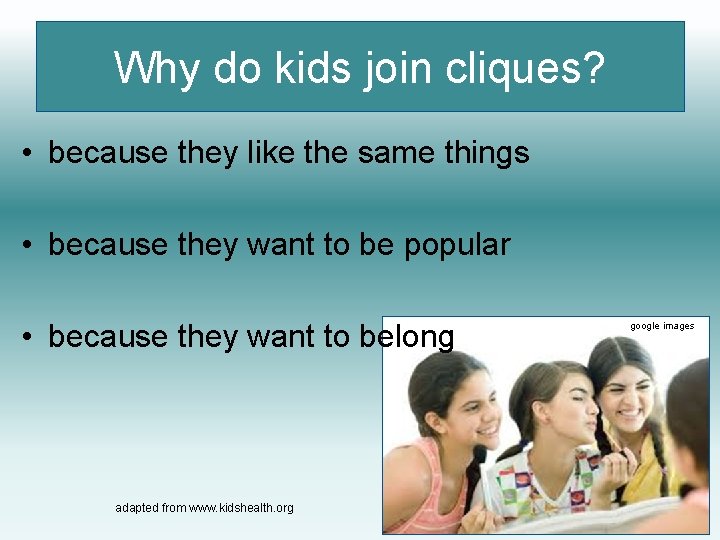 Why do kids join cliques?

• because they like the same things

• because they want to be popular

• because they want to belong

google images

adapted from www.kidshealth.org